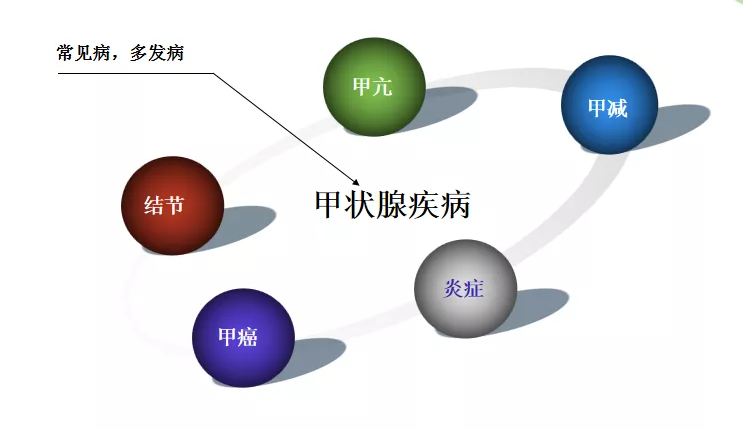 常见病，多发病

甲亢

甲减

结节

甲状腺疾病

炎症

甲癌